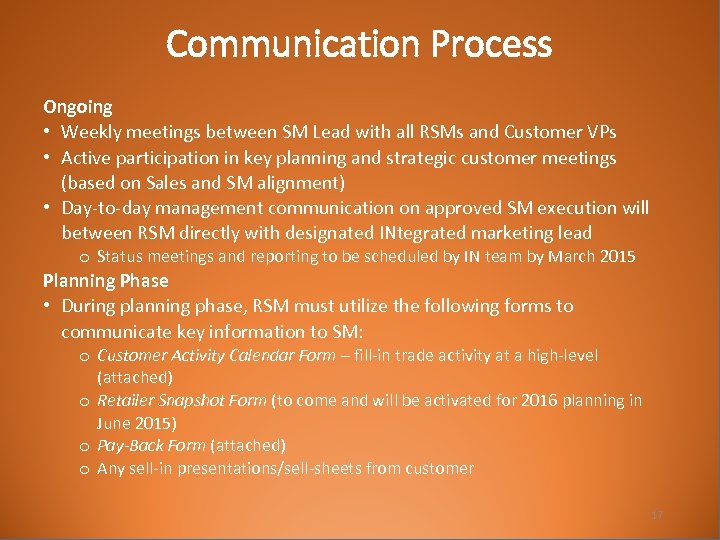 Communication Process

Ongoing
• Weekly meetings between SM Lead with all RSMs and Customer VPs
• Active participation in key planning and strategic customer meetings (based on Sales and SM alignment)
• Day-to-day management communication on approved SM execution will between RSM directly with designated INtegrated marketing lead
o Status meetings and reporting to be scheduled by IN team by March 2015

Planning Phase
• During planning phase, RSM must utilize the following forms to communicate key information to SM:
o Customer Activity Calendar Form – fill-in trade activity at a high-level (attached)
o Retailer Snapshot Form (to come and will be activated for 2016 planning in June 2015)
o Pay-Back Form (attached)
o Any sell-in presentations/sell-sheets from customer

37